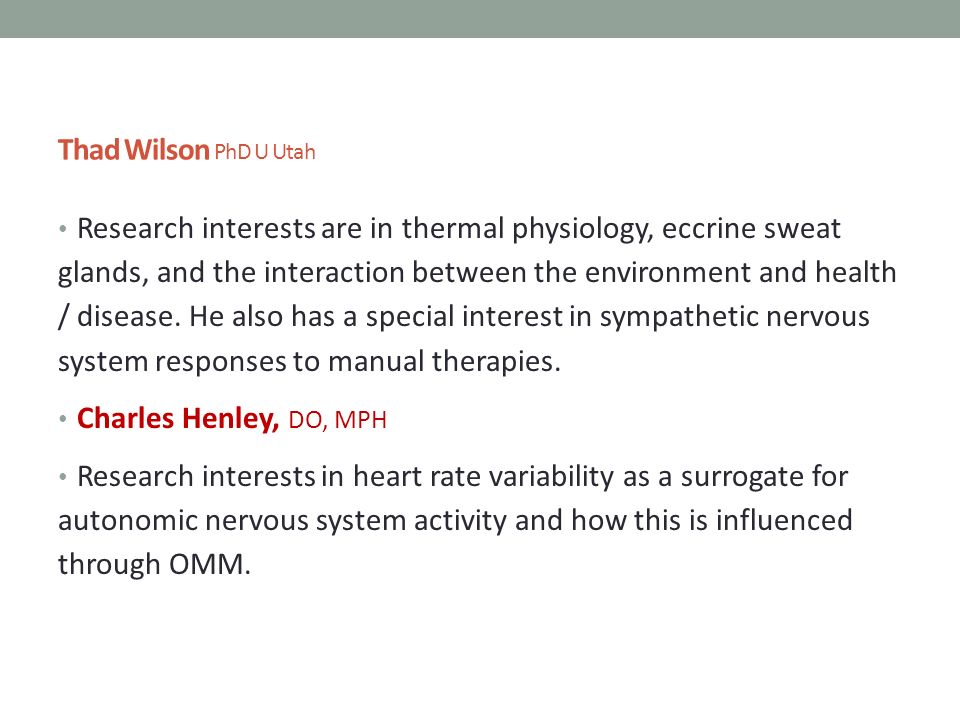 Thad Wilson PhD U Utah

• Research interests are in thermal physiology, eccrine sweat glands, and the interaction between the environment and health / disease. He also has a special interest in sympathetic nervous system responses to manual therapies.

• Charles Henley, DO, MPH

• Research interests in heart rate variability as a surrogate for autonomic nervous system activity and how this is influenced through OMM.